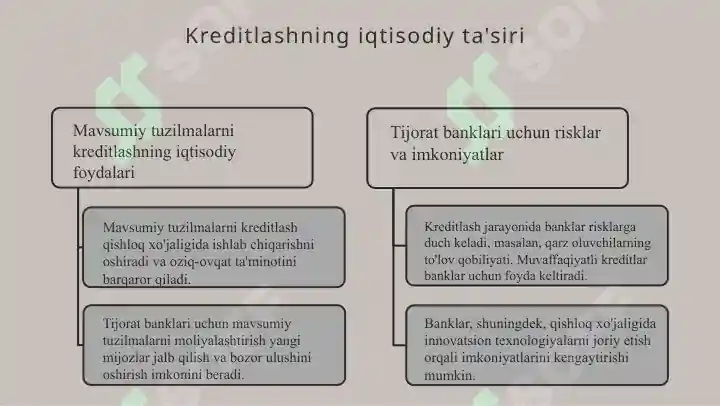 Kreditlashning iqtisodiy ta'siri

Mavsumiy tuzilmalarni kreditlashning iqtisodiy foydalari

Mavsumiy tuzilmalarni kreditlash qishloq xo'jaligida ishlab chiqarishni oshiradi va oziq-ovqat ta'minotini barqaror qiladi.

Tijorat banklari uchun mavsumiy tuzilmalarni moliyalashtirish yangi mijozlar jalb qilish va bozor ulushini oshirish imkonini beradi.

Tijorat banklari uchun risklar va imkoniyatlar

Kreditlash jarayonida banklar risklarga duch keladi, masalan, qarz oluvchilarning to'lov qobiliyati. Muvaffaqiyatli kreditlar banklar uchun foyda keltiradi.

Banklar, shuningdek, qishloq xo'jaligida innovatsion texnologiyalarni joriy etish orqali imkoniyatlarini kengaytirishi mumkin.